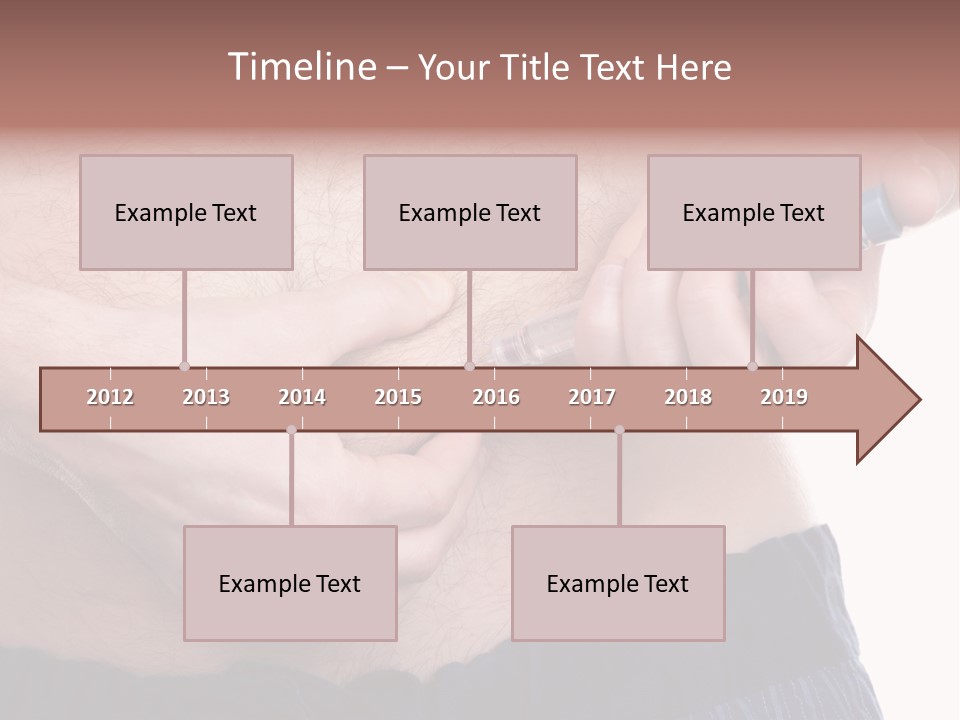 Timeline – Your Title Text Here

Example Text

Example Text

Example Text

2012 2013 2014 2015 2016 2017 2018 2019

Example Text

Example Text